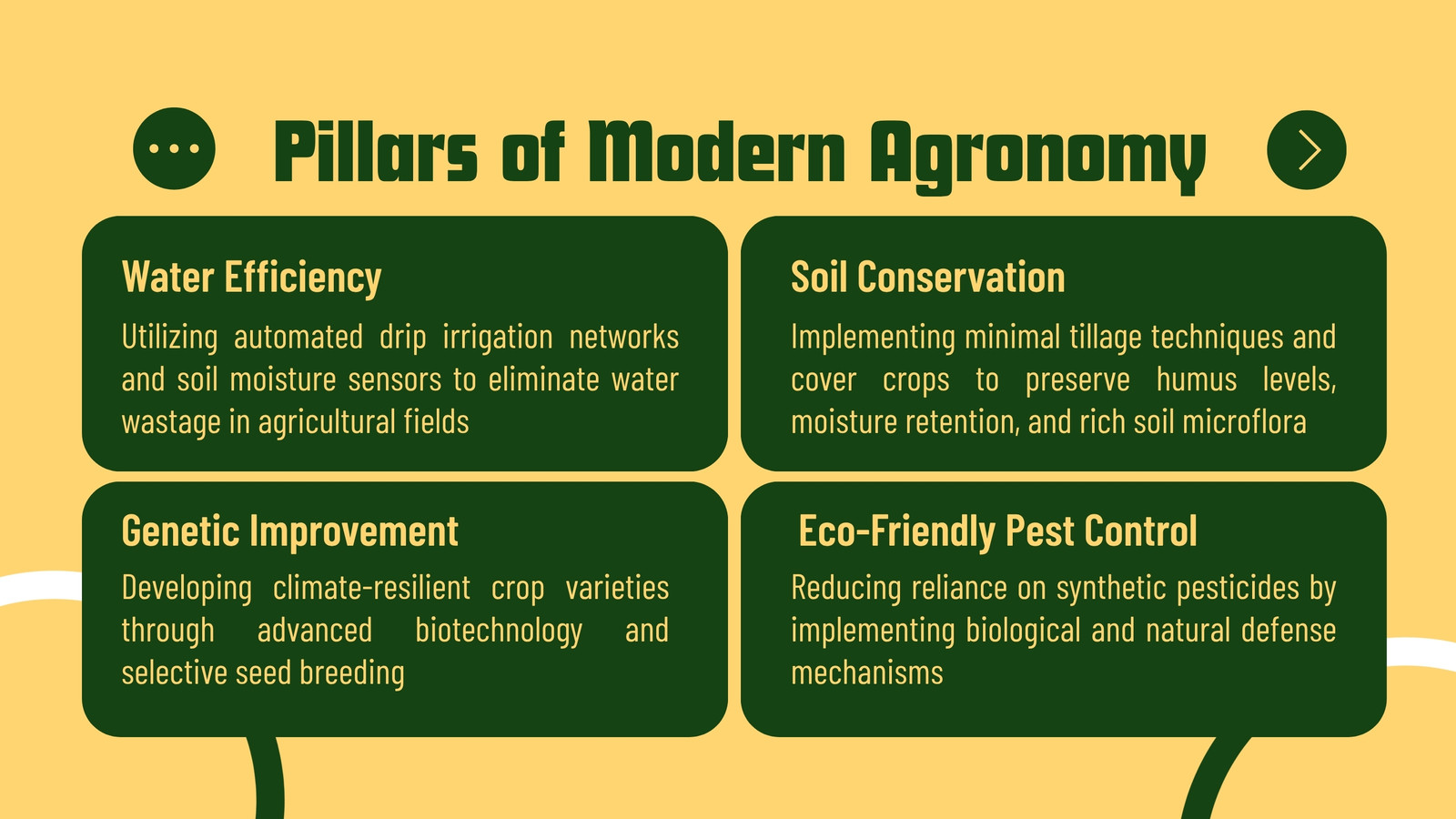 Pillars of Modern Agronomy

Water Efficiency

Utilizing automated drip irrigation networks and soil moisture sensors to eliminate water wastage in agricultural fields

Soil Conservation

Implementing minimal tillage techniques and cover crops to preserve humus levels, moisture retention, and rich soil microflora

Genetic Improvement

Developing climate-resilient crop varieties through advanced biotechnology and selective seed breeding

Eco-Friendly Pest Control

Reducing reliance on synthetic pesticides by implementing biological and natural defense mechanisms